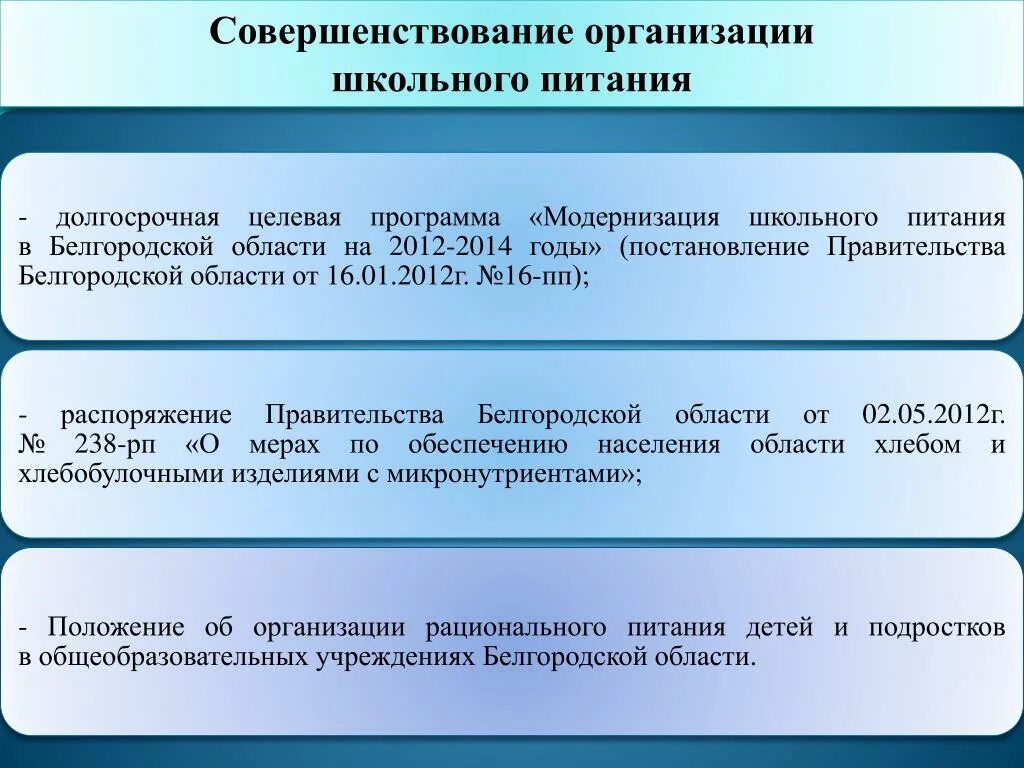 Совершенствование организации школьного питания

- долгосрочная целевая программа «Модернизация школьного питания в Белгородской области на 2012-2014 годы» (постановление Правительства Белгородской области от 16.01.2012г. №16-пп);

- распоряжение Правительства Белгородской области от 02.05.2012г. № 238-рп «О мерах по обеспечению населения области хлебом и хлебобулочными изделиями с микронутриентами»;

- Положение об организации рационального питания детей и подростков в общеобразовательных учреждениях Белгородской области.